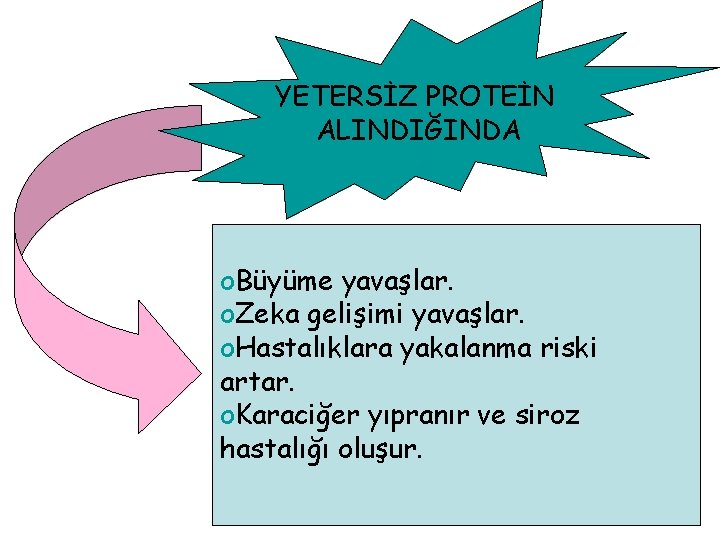 YETERSİZ PROTEİN ALINDIĞINDA

oBüyüme yavaşlar.
oZeka gelişimi yavaşlar.
oHastalıklara yakalanma riski artar.
oKaraciğer yıpranır ve siroz hastalığı oluşur.